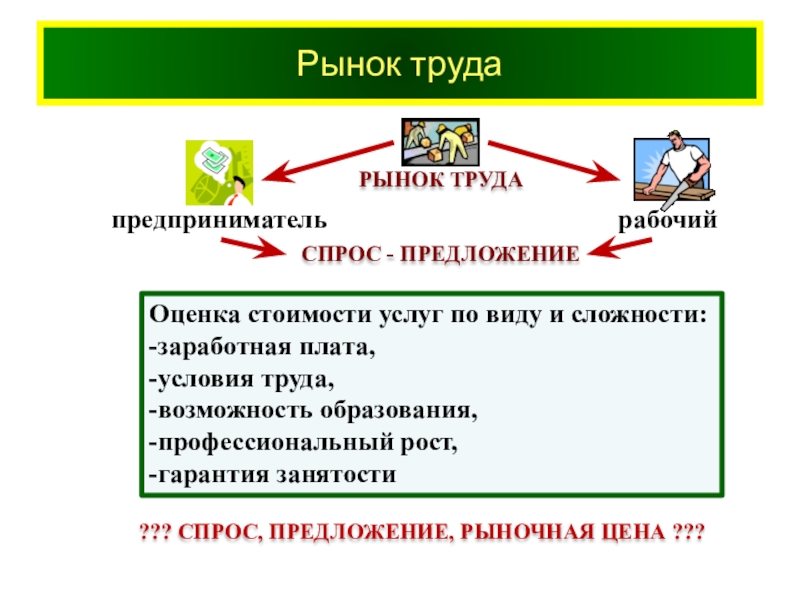 Рынок труда

РЫНОК ТРУДА

предприниматель

рабочий

СПРОС - ПРЕДЛОЖЕНИЕ

Оценка стоимости услуг по виду и сложности:
-заработная плата,
-условия труда,
-возможность образования,
-профессиональный рост,
-гарантия занятости

??? СПРОС, ПРЕДЛОЖЕНИЕ, РЫНОЧНАЯ ЦЕНА ???